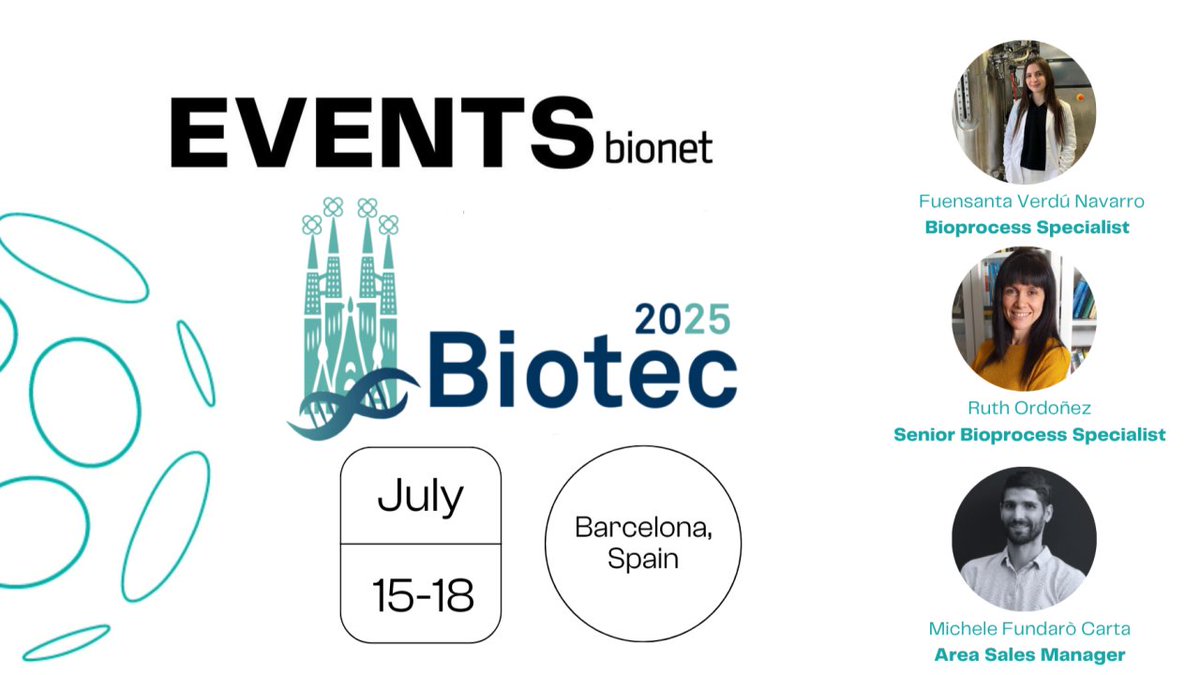 EVENTS bionet

2025
Biotec

July
15-18

Barcelona, Spain

Fuensanta Verdú Navarro
Bioprocess Specialist

Ruth Ordoñez
Senior Bioprocess Specialist

Michele Fundarò Carta
Area Sales Manager